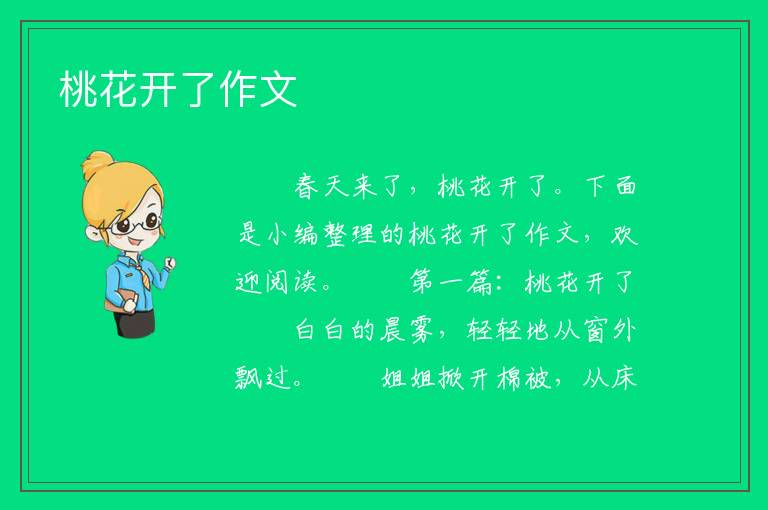 桃花开了作文

春天来了，桃花开了。下面是小编整理的桃花开了作文，欢迎阅读。 第一篇：桃花开了 白白的晨雾，轻轻地从窗外飘过。 姐姐掀开棉被，从床